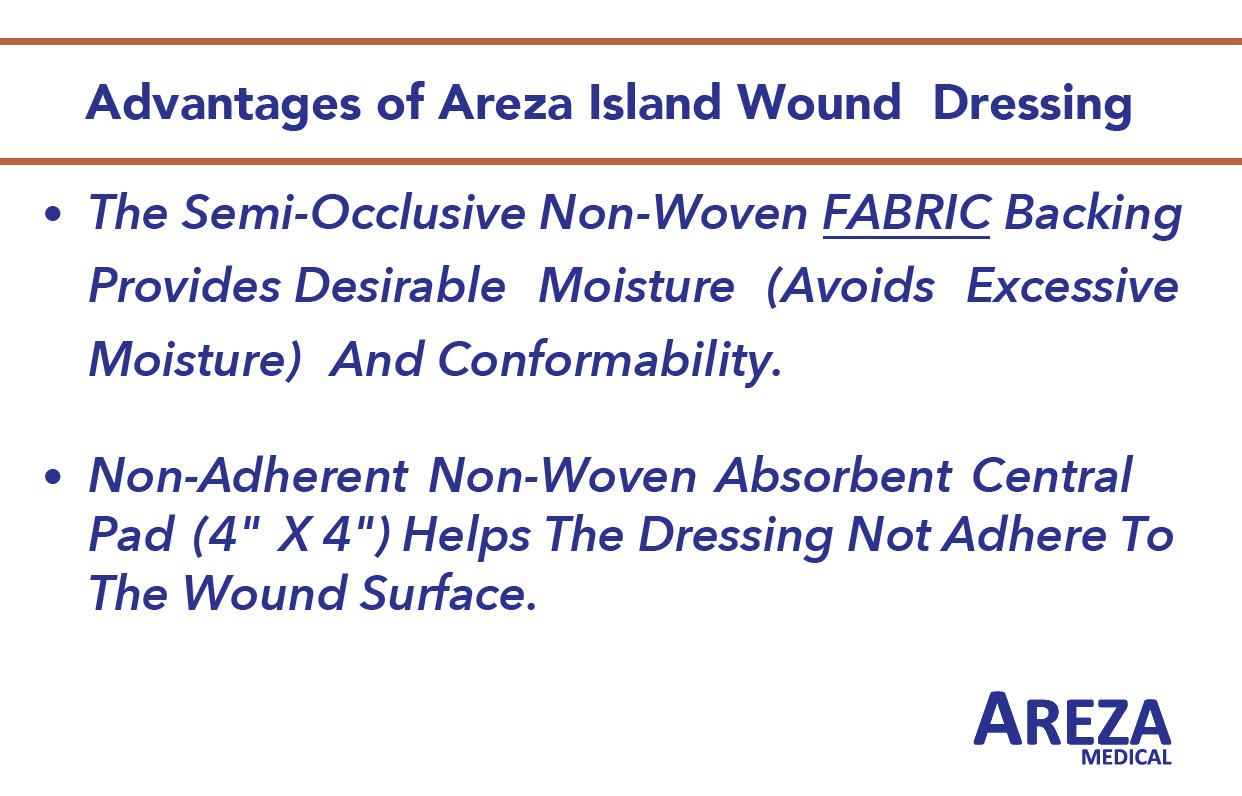 Advantages of Areza Island Wound Dressing

• The Semi-Occlusive Non-Woven FABRIC Backing Provides Desirable Moisture (Avoids Excessive Moisture) And Conformability.

• Non-Adherent Non-Woven Absorbent Central Pad (4" X 4") Helps The Dressing Not Adhere To The Wound Surface.

AREZA
MEDICAL